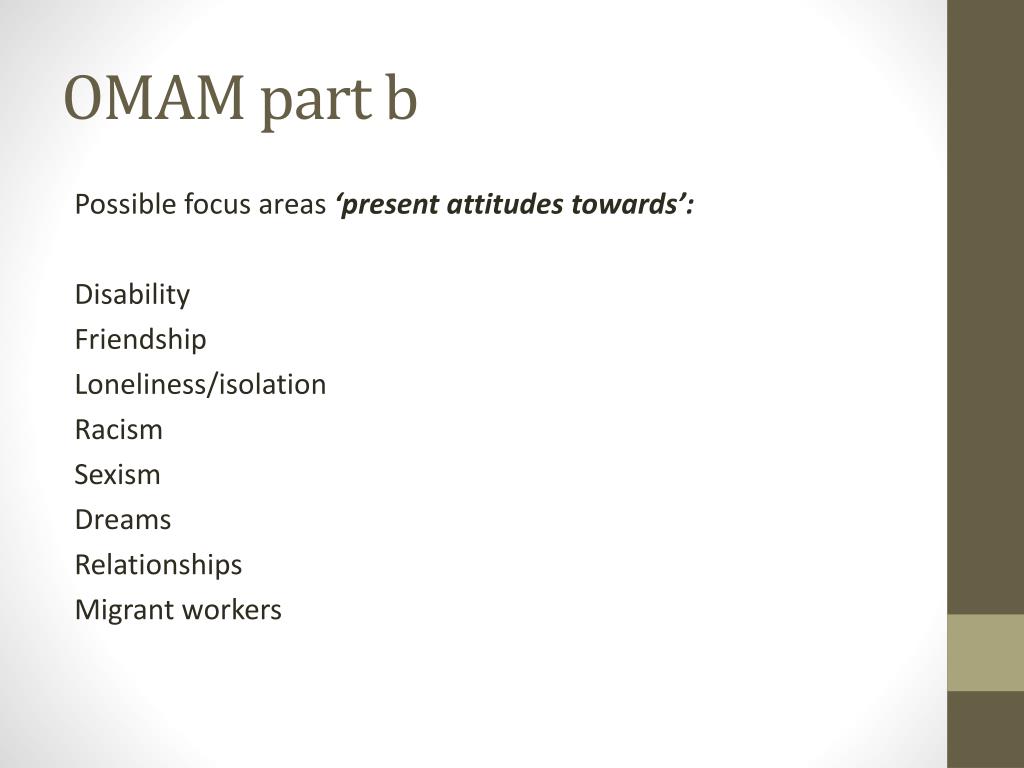 OMAM part b

Possible focus areas ‘present attitudes towards’:

Disability
Friendship
Loneliness/isolation
Racism
Sexism
Dreams
Relationships
Migrant workers